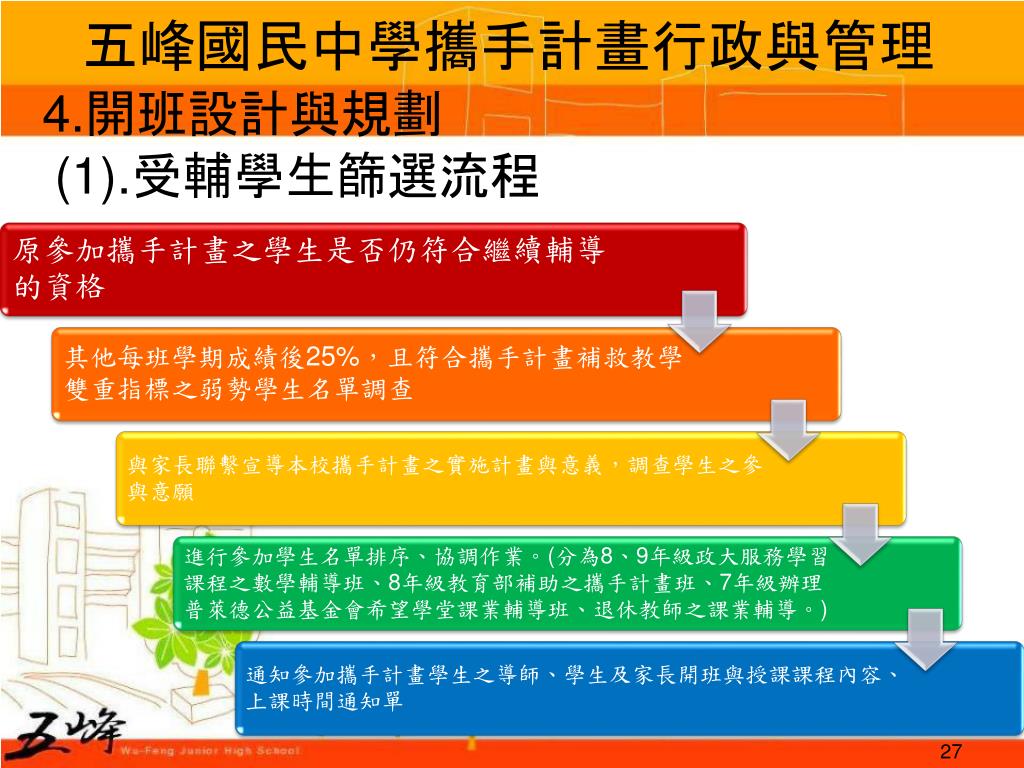 五峰國民中學攜手計畫行政與管理

4.開班設計與規劃

(1).受輔學生篩選流程

原參加攜手計畫之學生是否仍符合繼續輔導的資格

其他每班學期成績後25%，且符合攜手計畫補救教學雙重指標之弱勢學生名單調查

與家長聯繫宣導本校攜手計畫之實施計畫與意義，調查學生之參與意願

進行參加學生名單排序、協調作業。(分為8、9年級政大服務學習課程之數學輔導班、8年級教育部補助之攜手計畫班、7年級辦理普萊德公益基金會希望學堂課業輔導班、退休教師之課業輔導。)

通知參加攜手計畫學生之導師、學生及家長開班與授課課程內容、上課時間通知單

五峰

Wu-Feng Junior High School

27